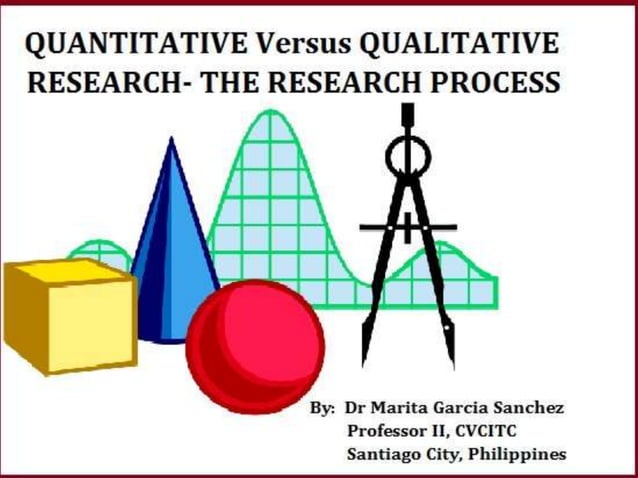 QUANTITATIVE Versus QUALITATIVE RESEARCH- THE RESEARCH PROCESS

By: Dr Marita Garcia Sanchez
Professor II, CVCITC
Santiago City, Philippines